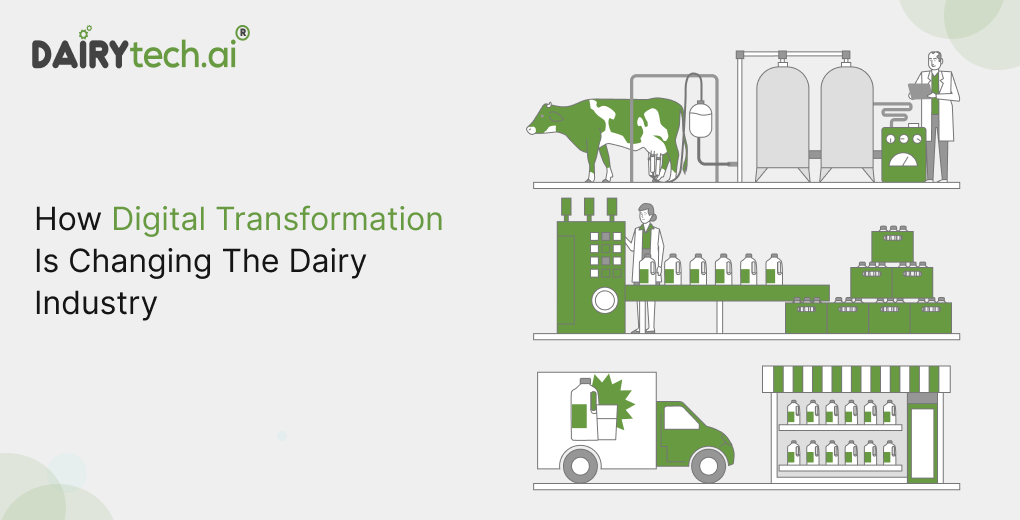 DAIRYtech.ai®

How Digital Transformation Is Changing The Dairy Industry